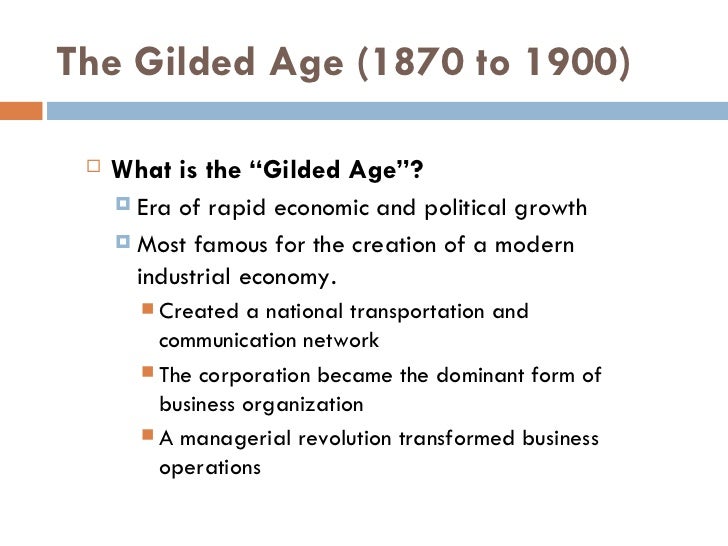 The Gilded Age (1870 to 1900)

What is the “Gilded Age”?

Era of rapid economic and political growth

Most famous for the creation of a modern industrial economy.

Created a national transportation and communication network

The corporation became the dominant form of business organization

A managerial revolution transformed business operations